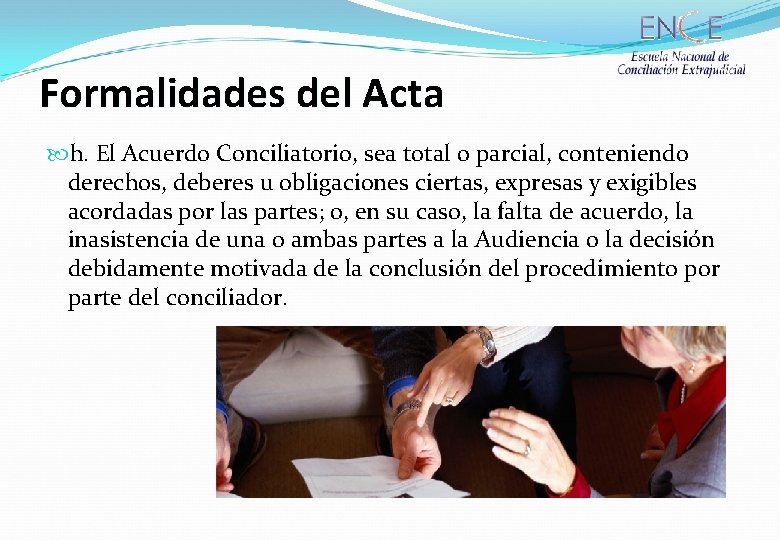 ENCE
Escuela Nacional de Conciliación Extrajudicial

Formalidades del Acta

h. El Acuerdo Conciliatorio, sea total o parcial, conteniendo derechos, deberes u obligaciones ciertas, expresas y exigibles acordadas por las partes; o, en su caso, la falta de acuerdo, la inasistencia de una o ambas partes a la Audiencia o la decisión debidamente motivada de la conclusión del procedimiento por parte del conciliador.